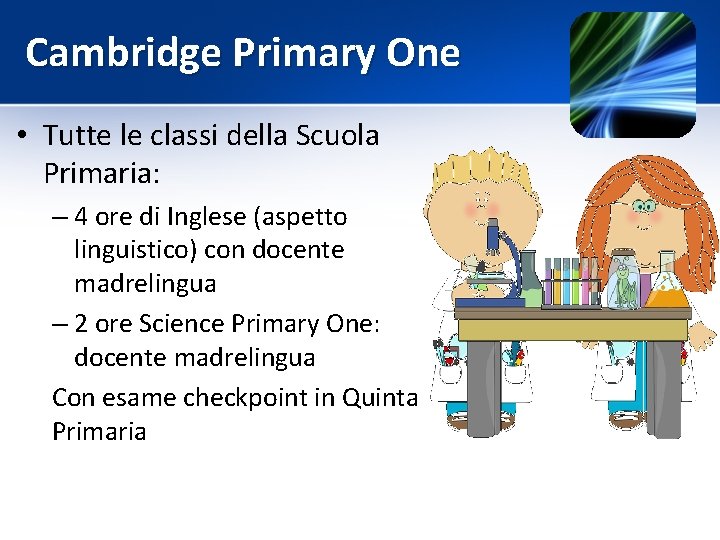 Cambridge Primary One

• Tutte le classi della Scuola Primaria:
– 4 ore di Inglese (aspetto linguistico) con docente madrelingua
– 2 ore Science Primary One: docente madrelingua

Con esame checkpoint in Quinta Primaria